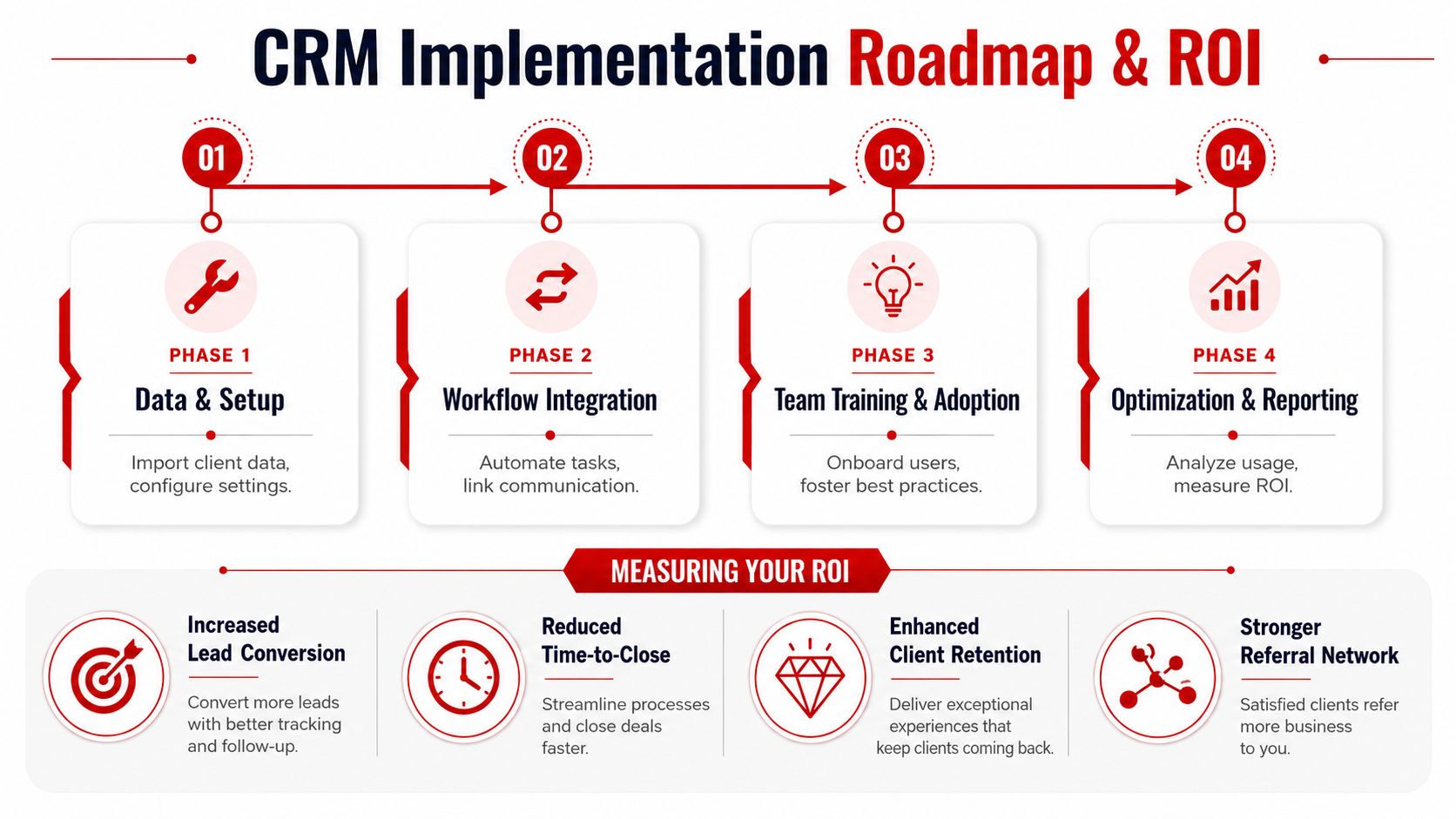 CRM Implementation Roadmap & ROI

01

PHASE 1

Data & Setup

Import client data, configure settings.

02

PHASE 2

Workflow Integration

Automate tasks, link communication.

03

PHASE 3

Team Training & Adoption

Onboard users, foster best practices.

04

PHASE 4

Optimization & Reporting

Analyze usage, measure ROI.

MEASURING YOUR ROI

Increased Lead Conversion

Convert more leads with better tracking and follow-up.

Reduced Time-to-Close

Streamline processes and close deals faster.

Enhanced Client Retention

Deliver exceptional experiences that keep clients coming back.

Stronger Referral Network

Satisfied clients refer more business to you.